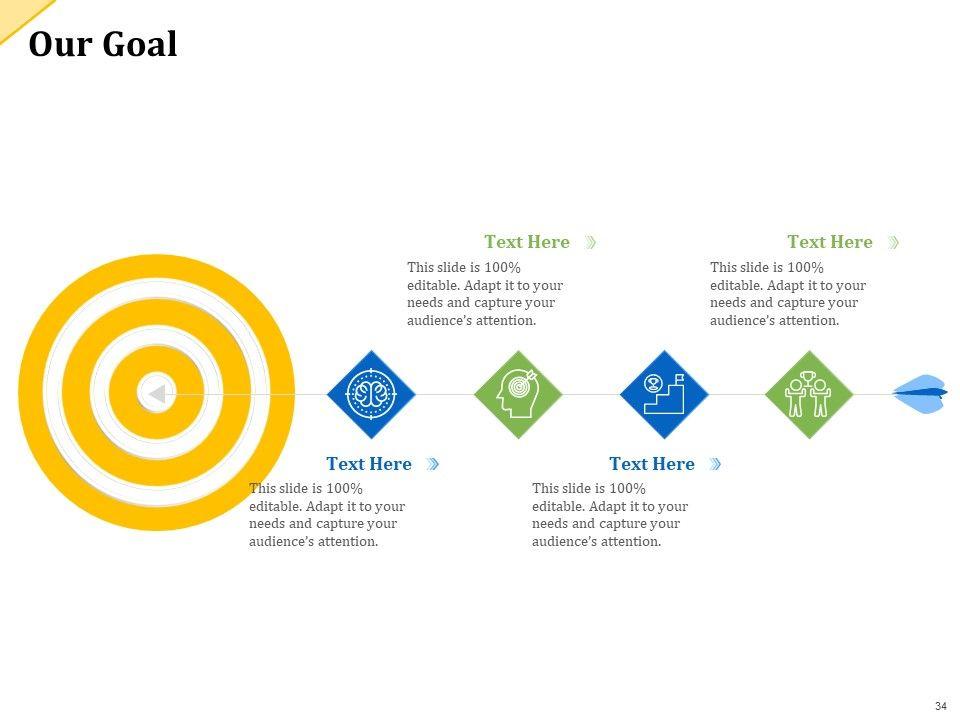 Our Goal

Text Here

This slide is 100% editable. Adapt it to your needs and capture your audience's attention.

Text Here

This slide is 100% editable. Adapt it to your needs and capture your audience's attention.

Text Here

This slide is 100% editable. Adapt it to your needs and capture your audience's attention.

Text Here

This slide is 100% editable. Adapt it to your needs and capture your audience's attention.

34